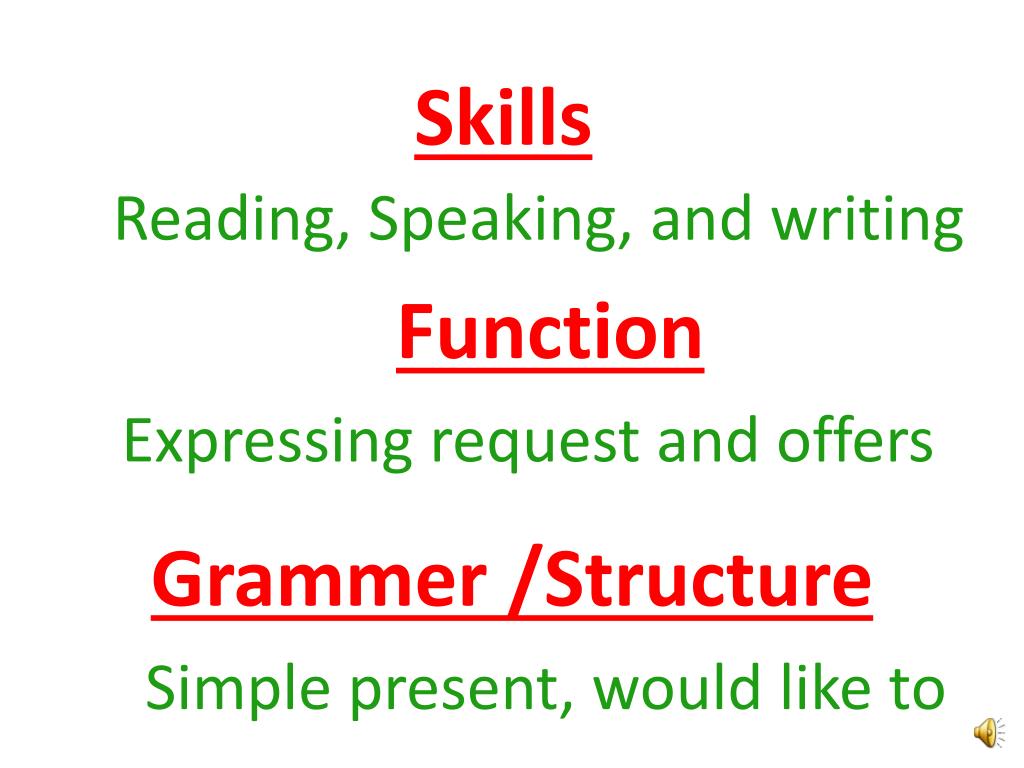 Skills

Reading, Speaking, and writing

Function

Expressing request and offers

Grammer /Structure

Simple present, would like to